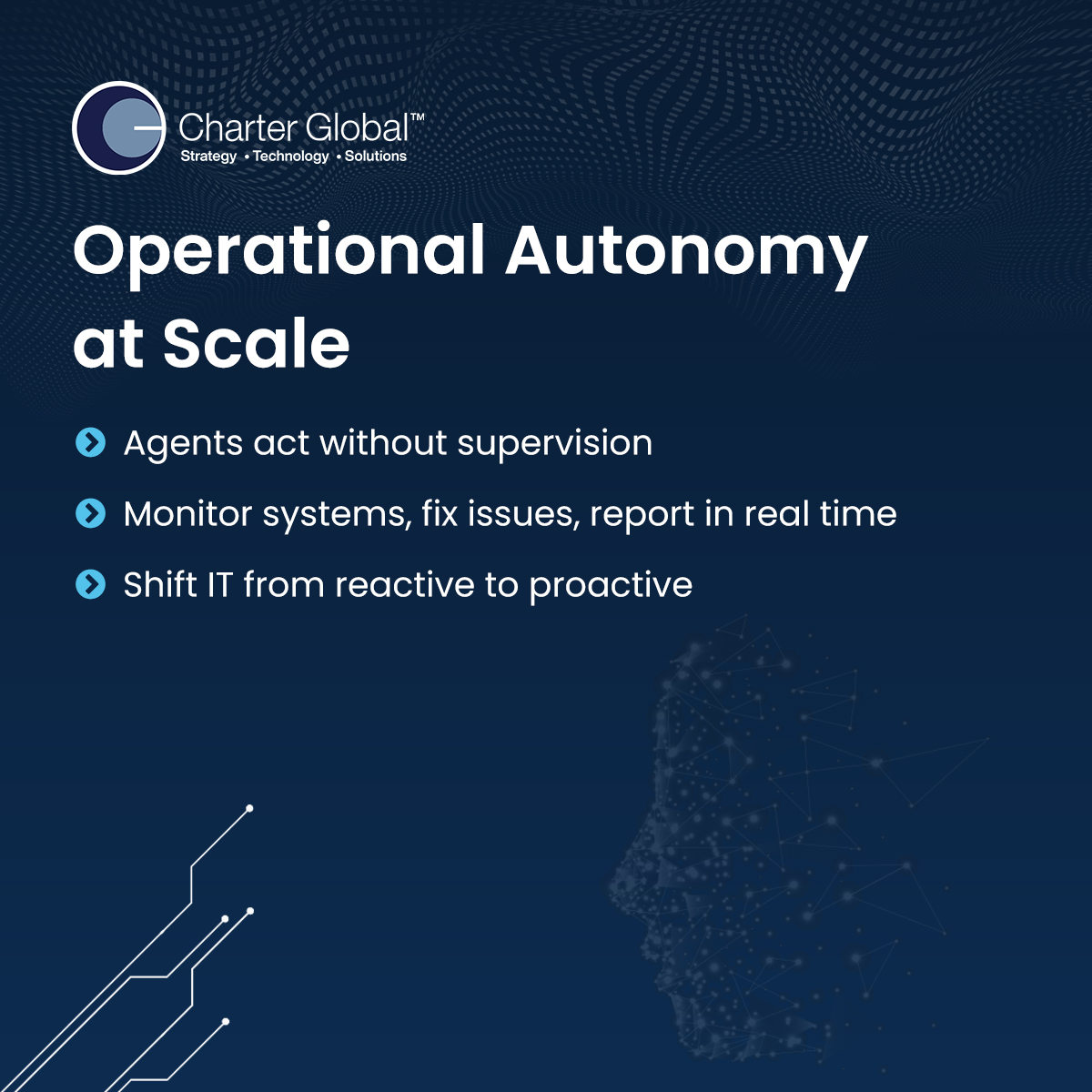 Charter Global™
Strategy • Technology • Solutions

Operational Autonomy at Scale

Agents act without supervision

Monitor systems, fix issues, report in real time

Shift IT from reactive to proactive